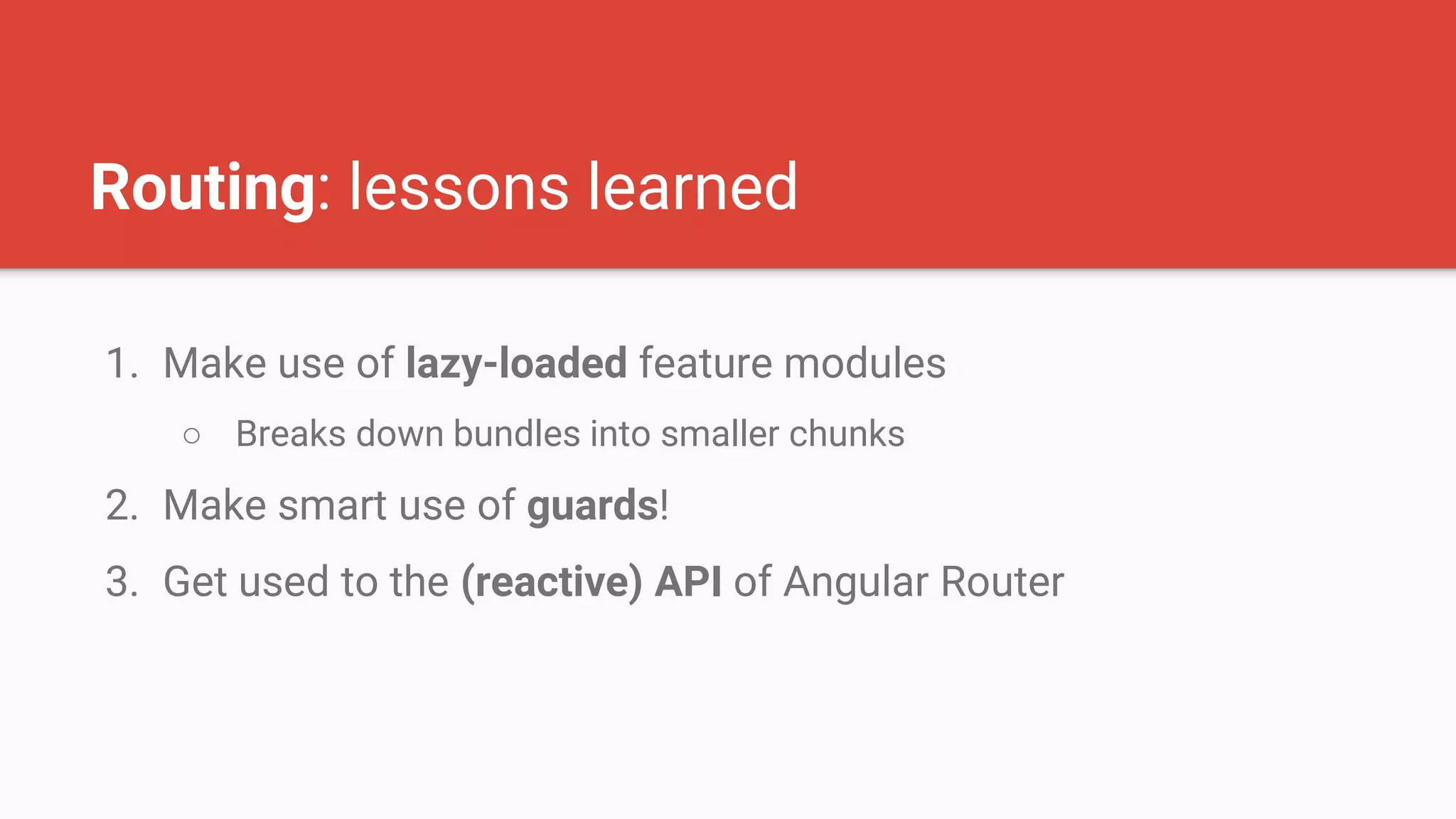 Routing: lessons learned

1. Make use of lazy-loaded feature modules
   ○ Breaks down bundles into smaller chunks
2. Make smart use of guards!
3. Get used to the (reactive) API of Angular Router